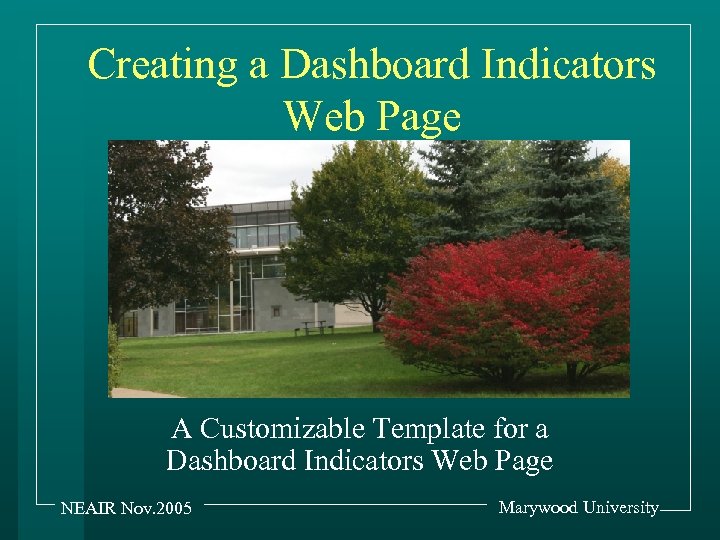 Creating a Dashboard Indicators Web Page

A Customizable Template for a Dashboard Indicators Web Page

NEAIR Nov.2005

Marywood University